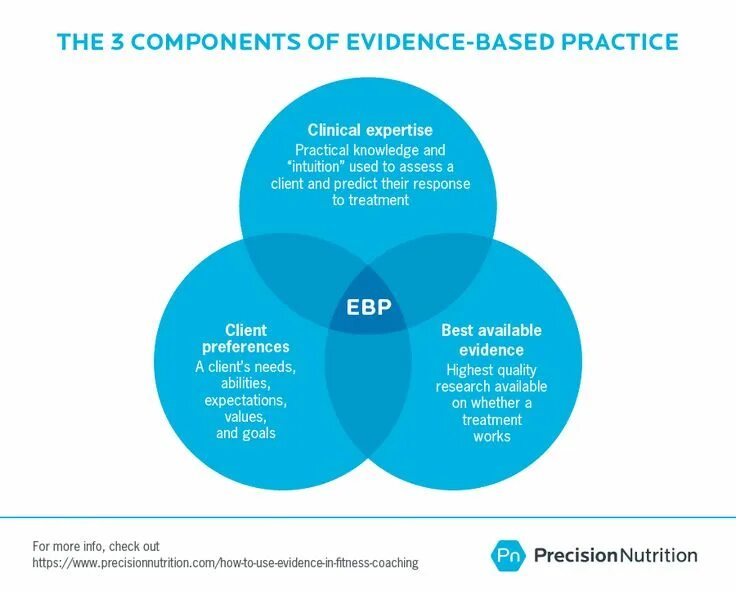 THE 3 COMPONENTS OF EVIDENCE-BASED PRACTICE

Clinical expertise
Practical knowledge and "intuition" used to assess a client and predict their response to treatment

EBP

Client preferences
A client's needs, abilities, expectations, values, and goals

Best available evidence
Highest quality research available on whether a treatment works

For more info, check out
https://www.precisionnutrition.com/how-to-use-evidence-in-fitness-coaching

Pn Precision Nutrition